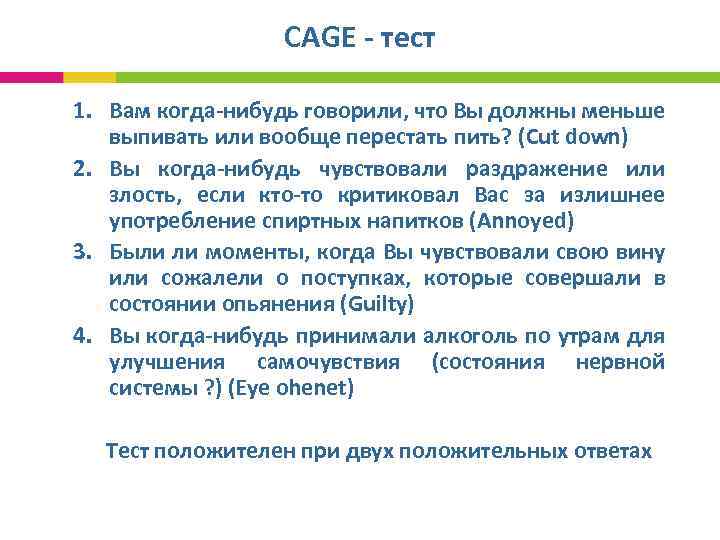 CAGE - тест

1. Вам когда-нибудь говорили, что Вы должны меньше выпивать или вообще перестать пить? (Cut down)

2. Вы когда-нибудь чувствовали раздражение или злость, если кто-то критиковал Вас за излишнее употребление спиртных напитков (Annoyed)

3. Были ли моменты, когда Вы чувствовали свою вину или сожалели о поступках, которые совершали в состоянии опьянения (Guilty)

4. Вы когда-нибудь принимали алкоголь по утрам для улучшения самочувствия (состояния нервной системы ?) (Eye ohenet)

Тест положителен при двух положительных ответах